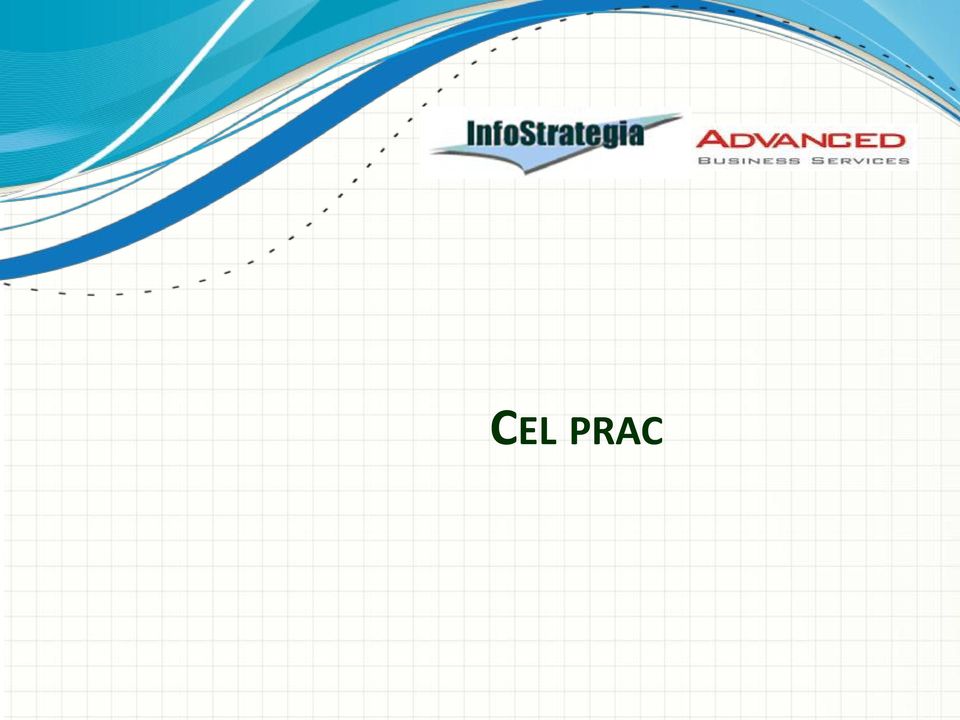 InfoStrategia

ADVANCED
BUSINESS SERVICES

CEL PRAC